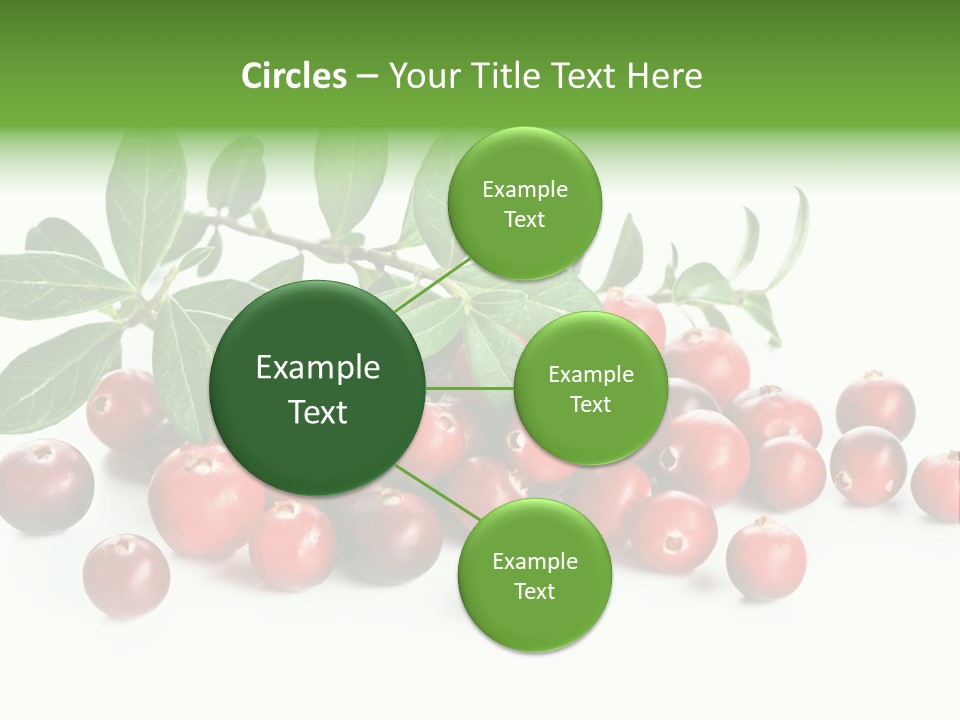 Circles – Your Title Text Here

Example Text

Example Text

Example Text

Example Text